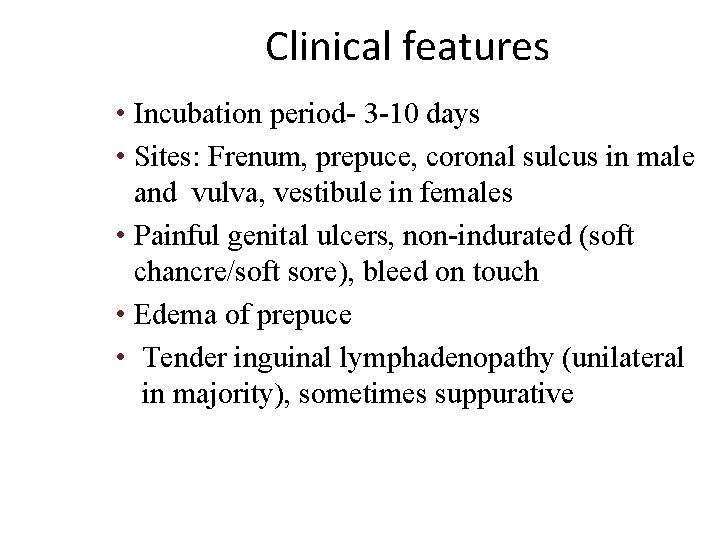 Clinical features

• Incubation period- 3-10 days

• Sites: Frenum, prepuce, coronal sulcus in male and vulva, vestibule in females

• Painful genital ulcers, non-indurated (soft chancre/soft sore), bleed on touch

• Edema of prepuce

• Tender inguinal lymphadenopathy (unilateral in majority), sometimes suppurative